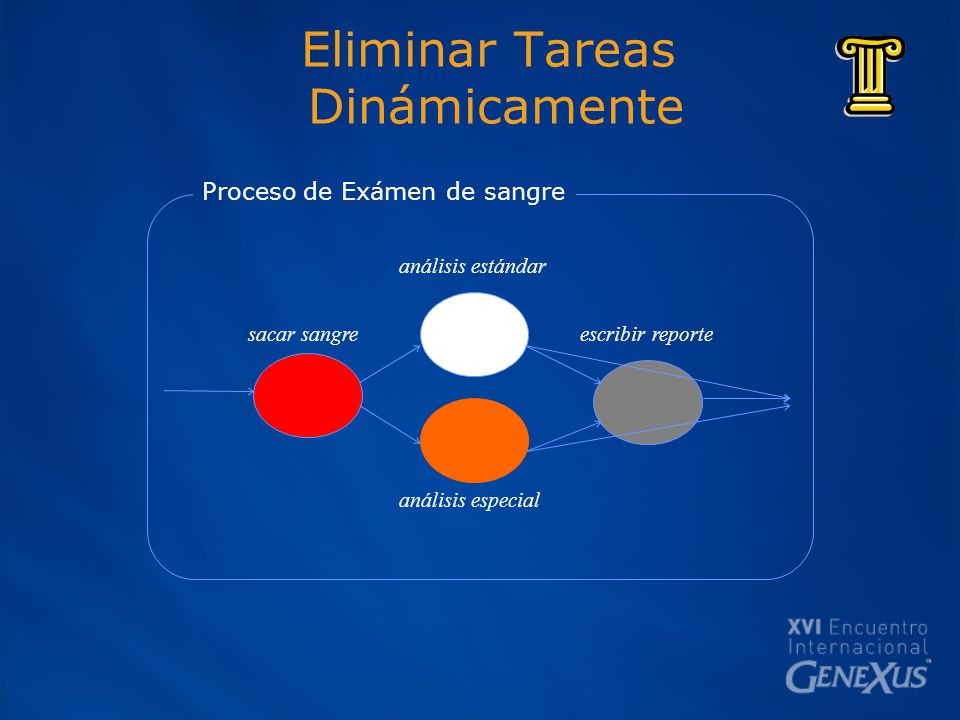 Eliminar Tareas Dinámicamente

Proceso de Exámen de sangre

análisis estándar

sacar sangre

escribir reporte

análisis especial

XVI Encuentro Internacional GENEXUS